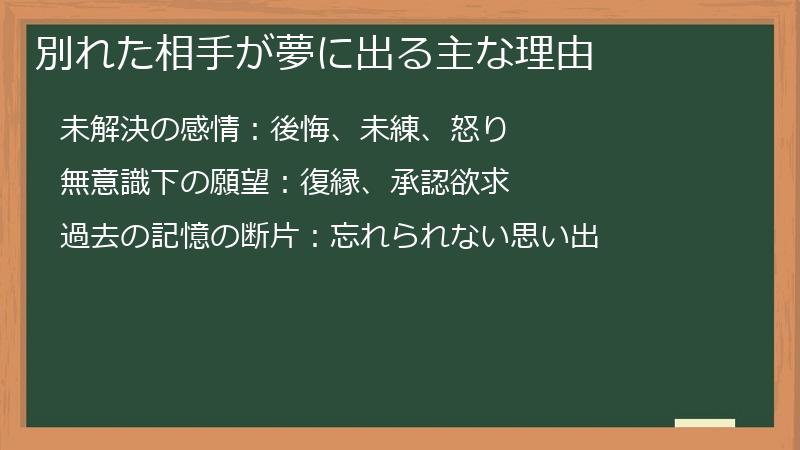 別れた相手が夢に出る主な理由

未解決の感情：後悔、未練、怒り

無意識下の願望：復縁、承認欲求

過去の記憶の断片：忘れられない思い出